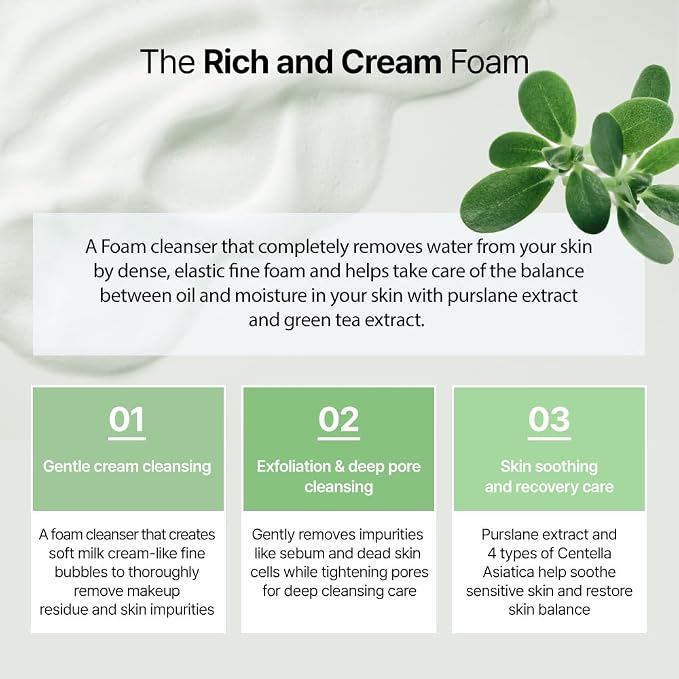 The Rich and Cream Foam

A Foam cleanser that completely removes water from your skin by dense, elastic fine foam and helps take care of the balance between oil and moisture in your skin with purslane extract and green tea extract.

01

Gentle cream cleansing

A foam cleanser that creates soft milk cream-like fine bubbles to thoroughly remove makeup residue and skin impurities

02

Exfoliation & deep pore cleansing

Gently removes impurities like sebum and dead skin cells while tightening pores for deep cleansing care

03

Skin soothing and recovery care

Purslane extract and 4 types of Centella Asiatica help soothe sensitive skin and restore skin balance